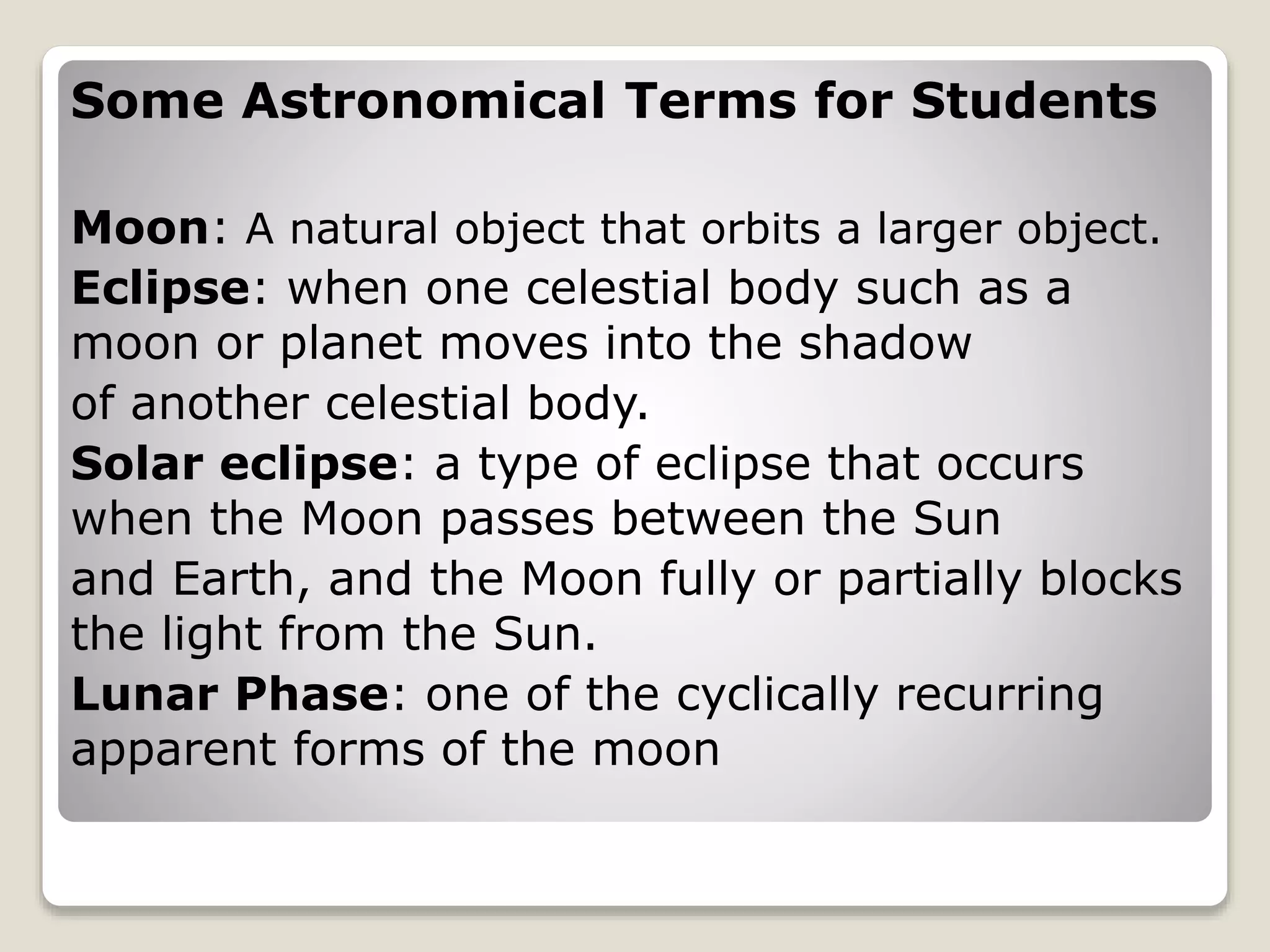 Some Astronomical Terms for Students

Moon: A natural object that orbits a larger object.
Eclipse: when one celestial body such as a moon or planet moves into the shadow of another celestial body.
Solar eclipse: a type of eclipse that occurs when the Moon passes between the Sun and Earth, and the Moon fully or partially blocks the light from the Sun.
Lunar Phase: one of the cyclically recurring apparent forms of the moon